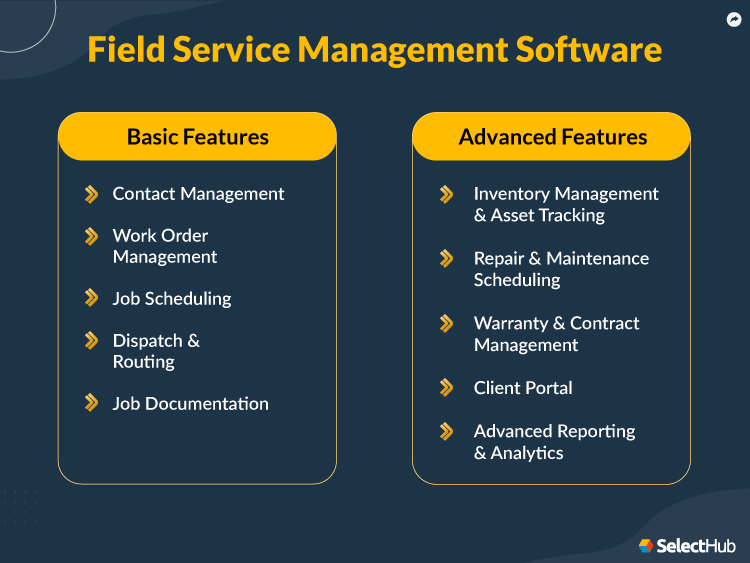 Field Service Management Software

Basic Features

Contact Management

Work Order Management

Job Scheduling

Dispatch & Routing

Job Documentation

Advanced Features

Inventory Management & Asset Tracking

Repair & Maintenance Scheduling

Warranty & Contract Management

Client Portal

Advanced Reporting & Analytics

SelectHub